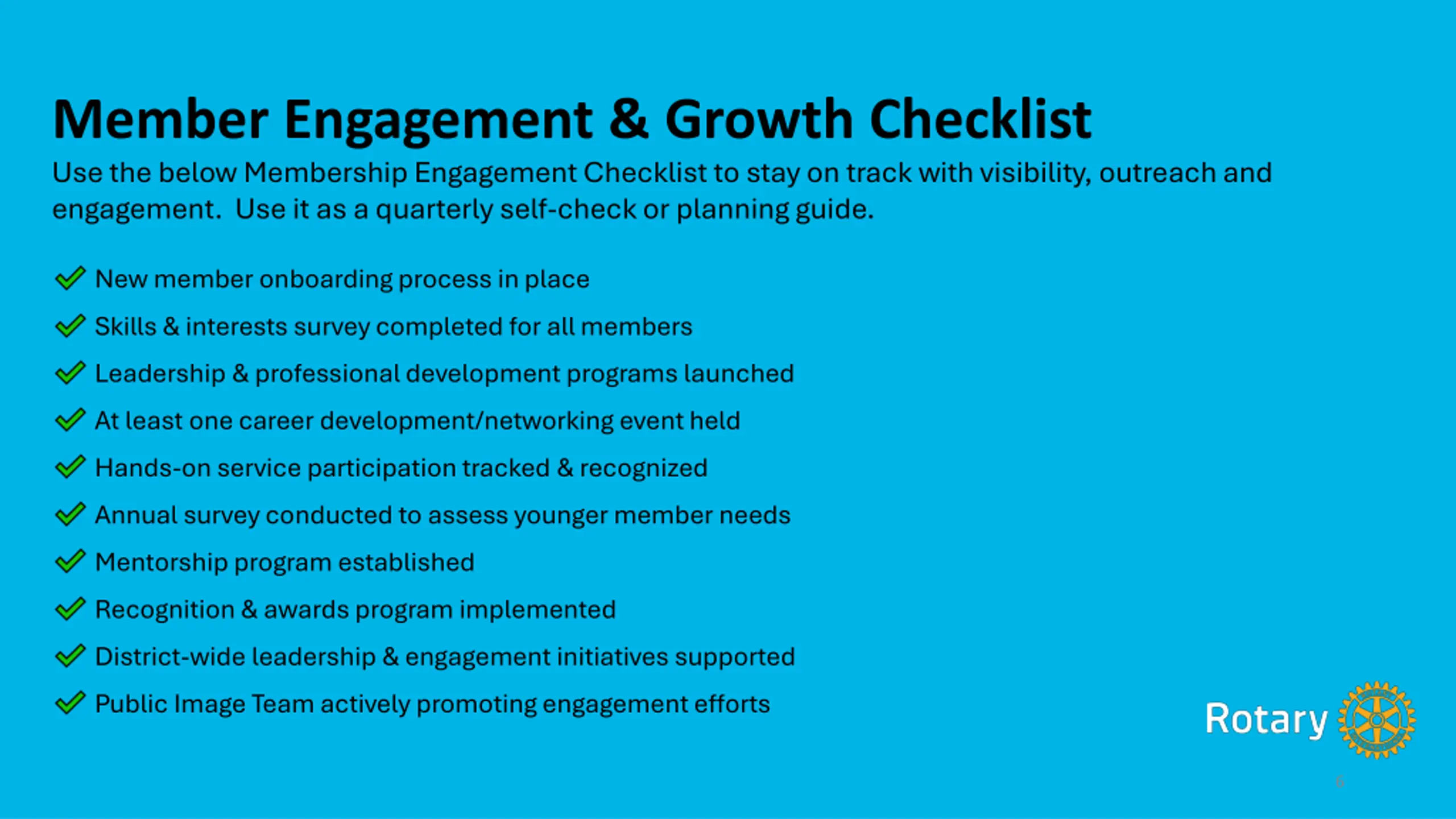 Member Engagement & Growth Checklist

Use the below Membership Engagement Checklist to stay on track with visibility, outreach and engagement.  Use it as a quarterly self-check or planning guide.

New member onboarding process in place

Skills & interests survey completed for all members

Leadership & professional development programs launched

At least one career development/networking event held

Hands-on service participation tracked & recognized

Annual survey conducted to assess younger member needs

Mentorship program established

Recognition & awards program implemented

District-wide leadership & engagement initiatives supported

Public Image Team actively promoting engagement efforts

Rotary

6